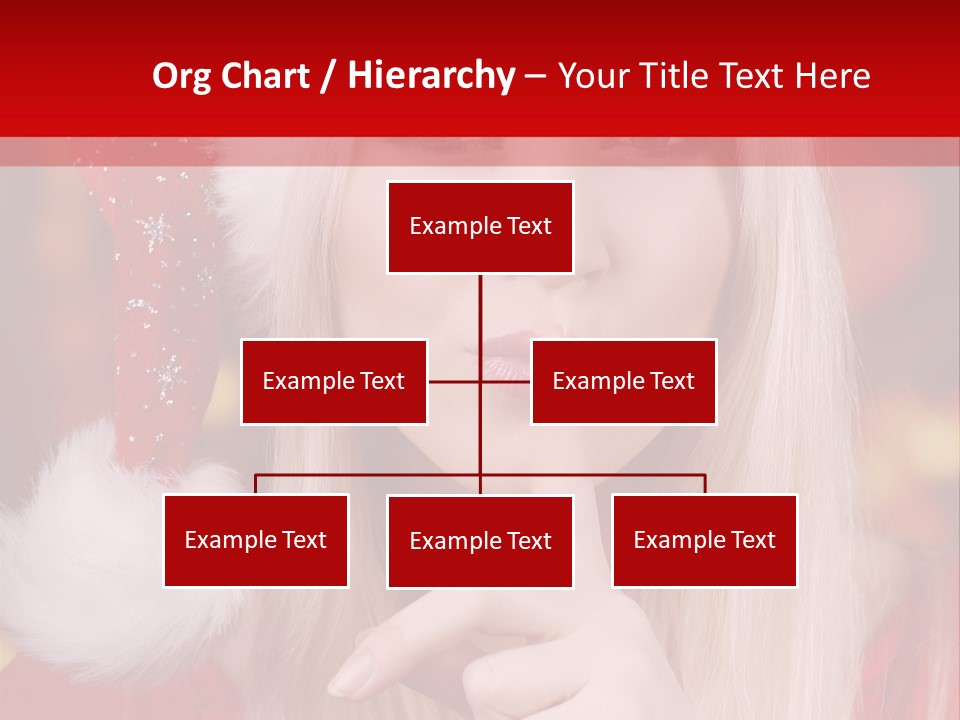 Org Chart / Hierarchy – Your Title Text Here

Example Text

Example Text

Example Text

Example Text

Example Text

Example Text